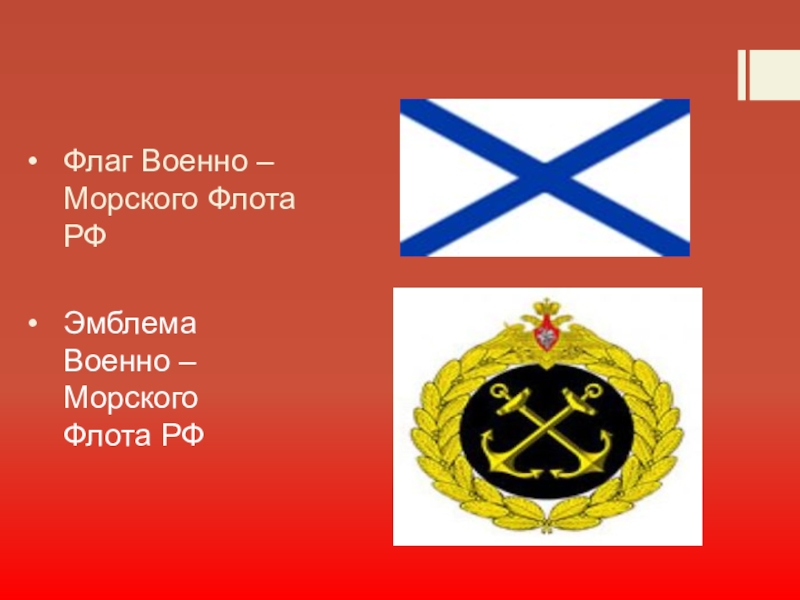 • Флаг Военно – Морского Флота РФ

• Эмблема Военно – Морского Флота РФ